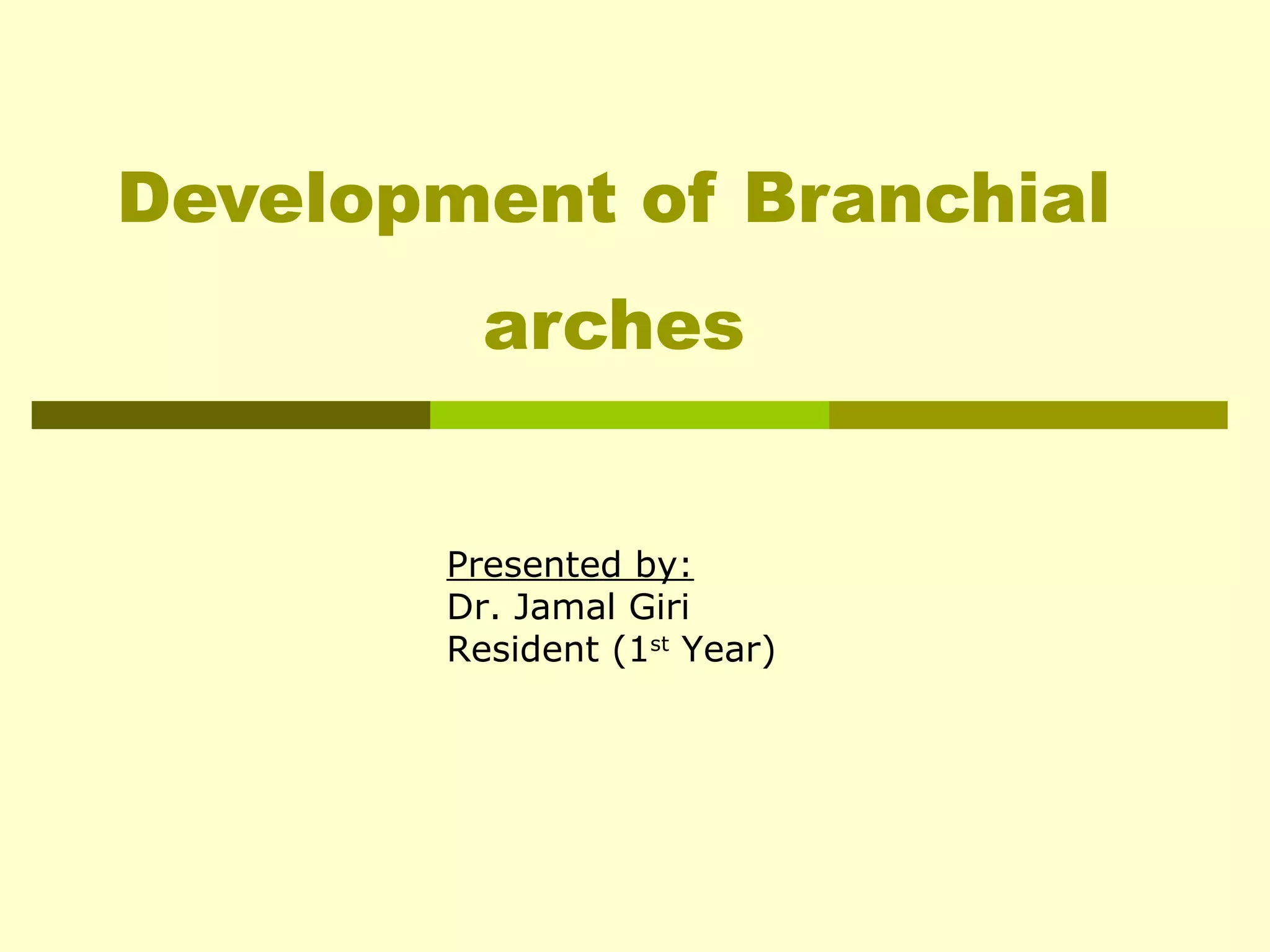 Development of Branchial arches

Presented by:
Dr. Jamal Giri
Resident (1st Year)